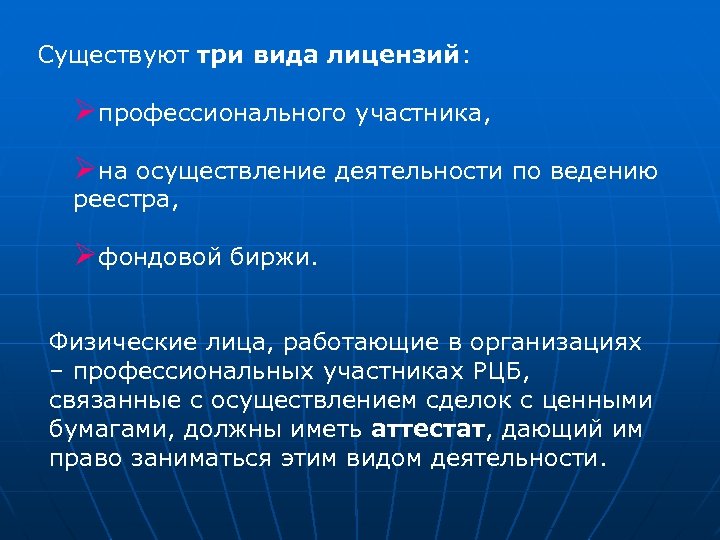 Существуют три вида лицензий:

➢профессионального участника,

➢на осуществление деятельности по ведению реестра,

➢фондовой биржи.

Физические лица, работающие в организациях – профессиональных участниках РЦБ, связанные с осуществлением сделок с ценными бумагами, должны иметь аттестат, дающий им право заниматься этим видом деятельности.